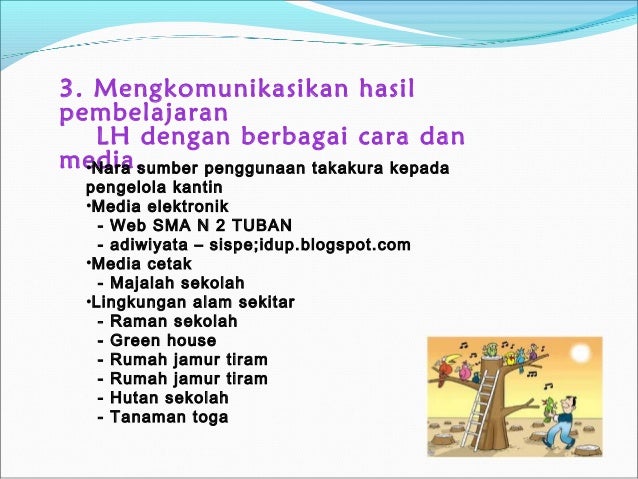 3. Mengkomunikasikan hasil pembelajaran
LH dengan berbagai cara dan media

•Nara sumber penggunaan takakura kepada pengelola kantin
•Media elektronik
- Web SMA N 2 TUBAN
- adiwiyata – sispe;idup.blogspot.com
•Media cetak
- Majalah sekolah
•Lingkungan alam sekitar
- Raman sekolah
- Green house
- Rumah jamur tiram
- Rumah jamur tiram
- Hutan sekolah
- Tanaman toga